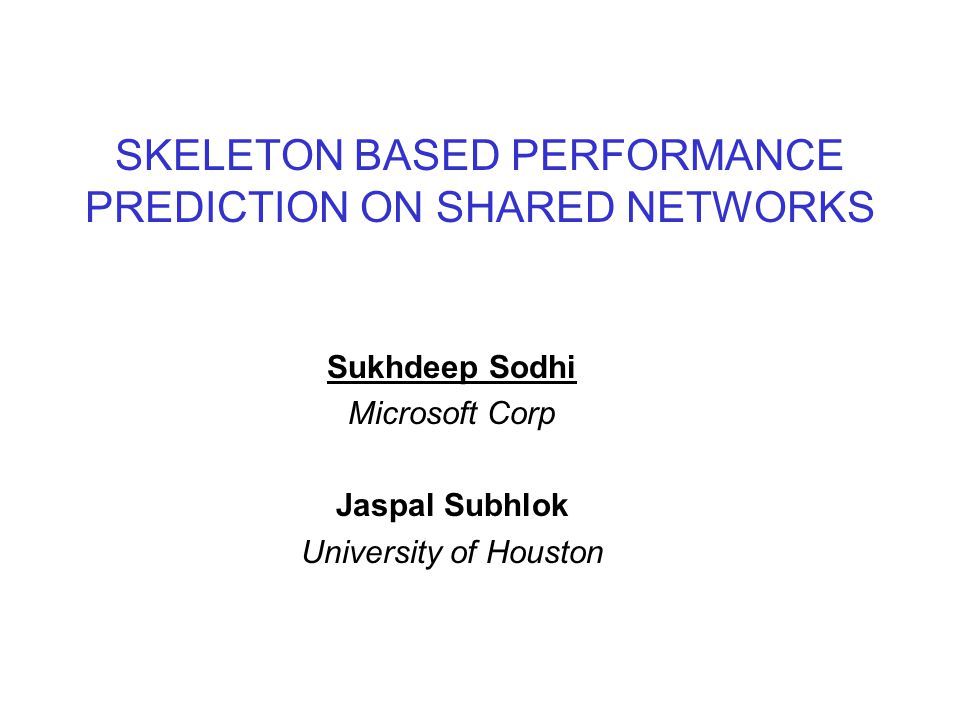 SKELETON BASED PERFORMANCE PREDICTION ON SHARED NETWORKS

Sukhdeep Sodhi
Microsoft Corp

Jaspal Subhlok
University of Houston